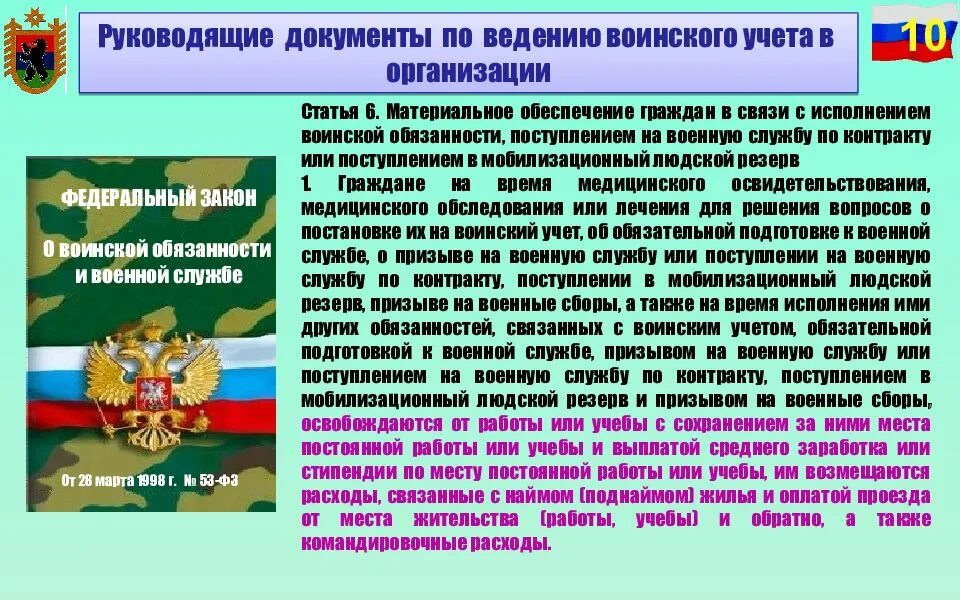 Руководящие документы по ведению воинского учета в организации

10

ФЕДЕРАЛЬНЫЙ ЗАКОН

О воинской обязанности и военной службе

От 28 марта 1998 г. № 53-ФЗ

Статья 6. Материальное обеспечение граждан в связи с исполнением воинской обязанности, поступлением на военную службу по контракту или поступлением в мобилизационный людской резерв

1. Граждане на время медицинского освидетельствования, медицинского обследования или лечения для решения вопросов о постановке их на воинский учет, об обязательной подготовке к военной службе, о призыве на военную службу или поступлении на военную службу по контракту, поступлении в мобилизационный людской резерв, призыве на военные сборы, а также на время исполнения ими других обязанностей, связанных с воинским учетом, обязательной подготовкой к военной службе, призывом на военную службу или поступлением на военную службу по контракту, поступлением в мобилизационный людской резерв и призывом на военные сборы, освобождаются от работы или учебы с сохранением за ними места постоянной работы или учебы и выплатой среднего заработка или стипендии по месту постоянной работы или учебы, им возмещаются расходы, связанные с наймом (поднаймом) жилья и оплатой проезда от места жительства (работы, учебы) и обратно, а также командировочные расходы.